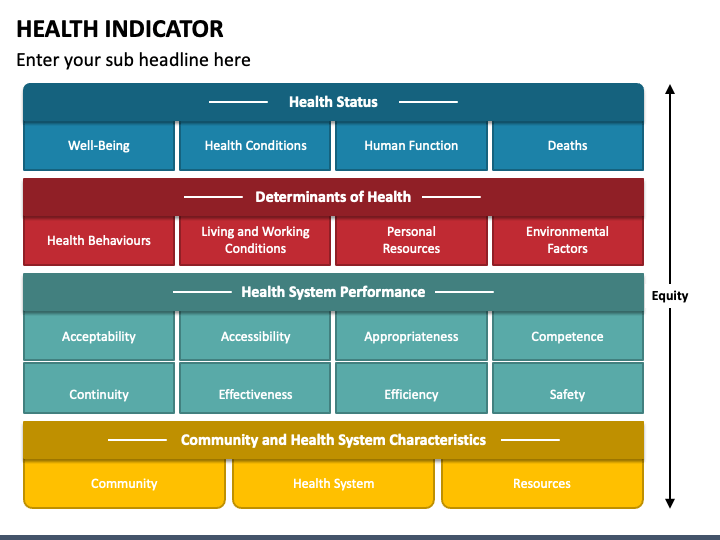 HEALTH INDICATOR

Enter your sub headline here

Health Status

Well-Being

Health Conditions

Human Function

Deaths

Determinants of Health

Health Behaviours

Living and Working Conditions

Personal Resources

Environmental Factors

Health System Performance

Acceptability

Accessibility

Appropriateness

Competence

Continuity

Effectiveness

Efficiency

Safety

Community and Health System Characteristics

Community

Health System

Resources

Equity